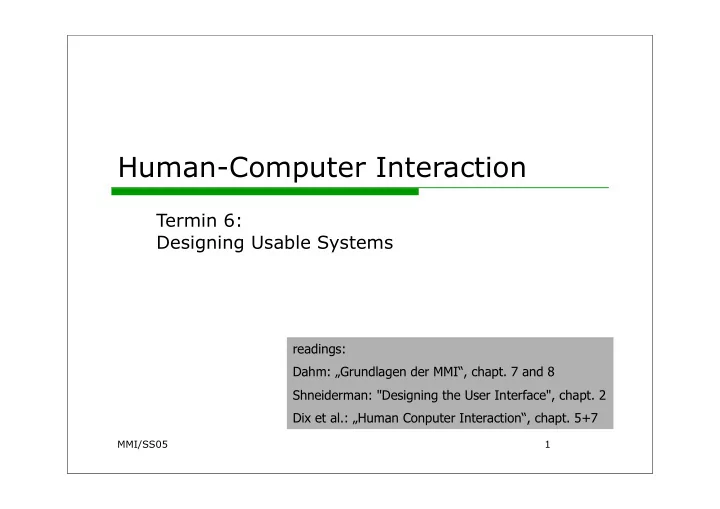 Human-Computer Interaction

Termin 6:
Designing Usable Systems

readings:
Dahm: „Grundlagen der MMI“, chapt. 7 and 8
Shneiderman: "Designing the User Interface", chapt. 2
Dix et al.: „Human Conputer Interaction“, chapt. 5+7

MMI/SS05

1